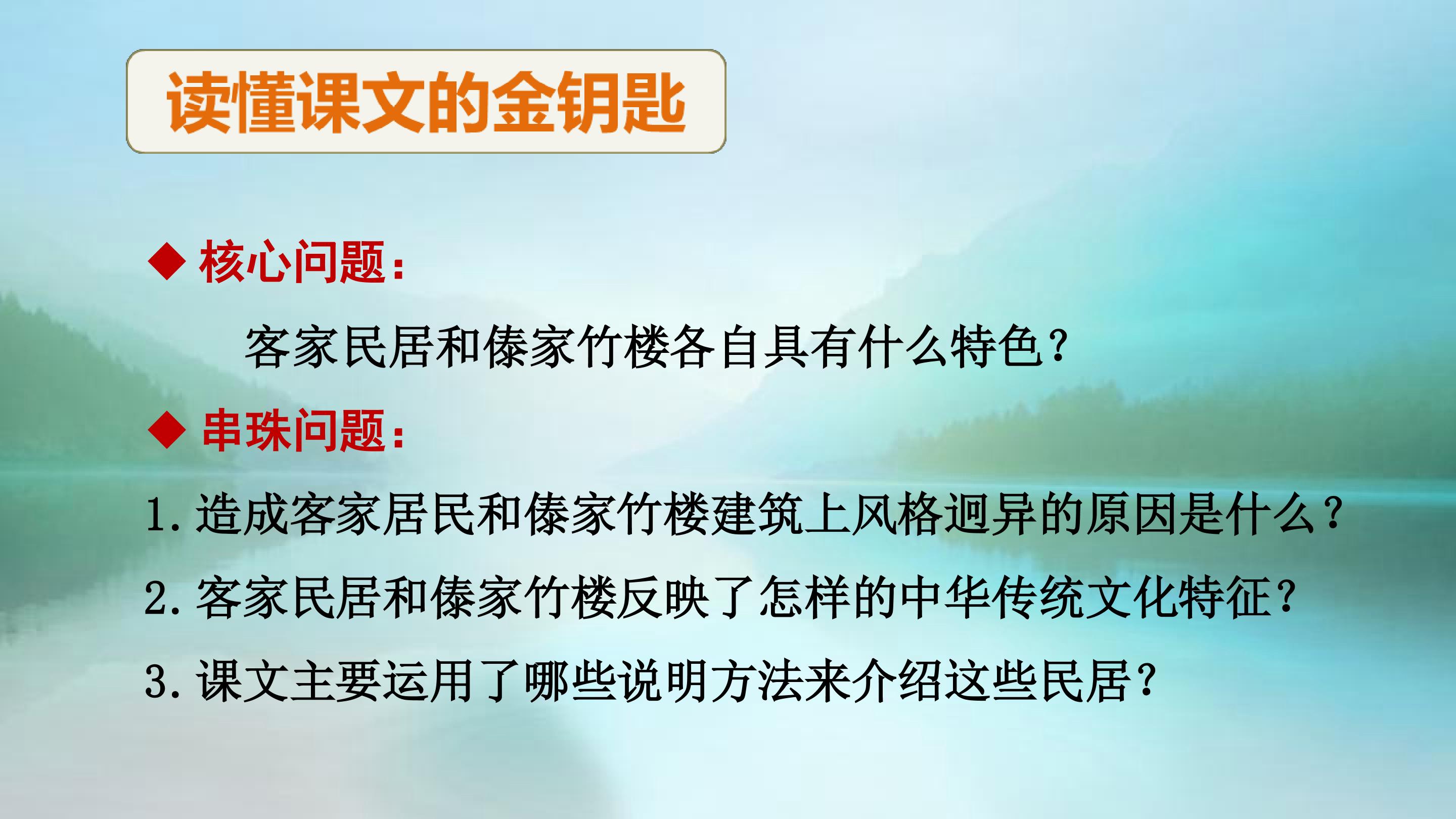 读懂课文的金钥匙

◆ 核心问题：

客家民居和傣家竹楼各自具有什么特色？

◆ 串珠问题：

1. 造成客家居民和傣家竹楼建筑上风格迥异的原因是什么？

2. 客家民居和傣家竹楼反映了怎样的中华传统文化特征？

3. 课文主要运用了哪些说明方法来介绍这些民居？